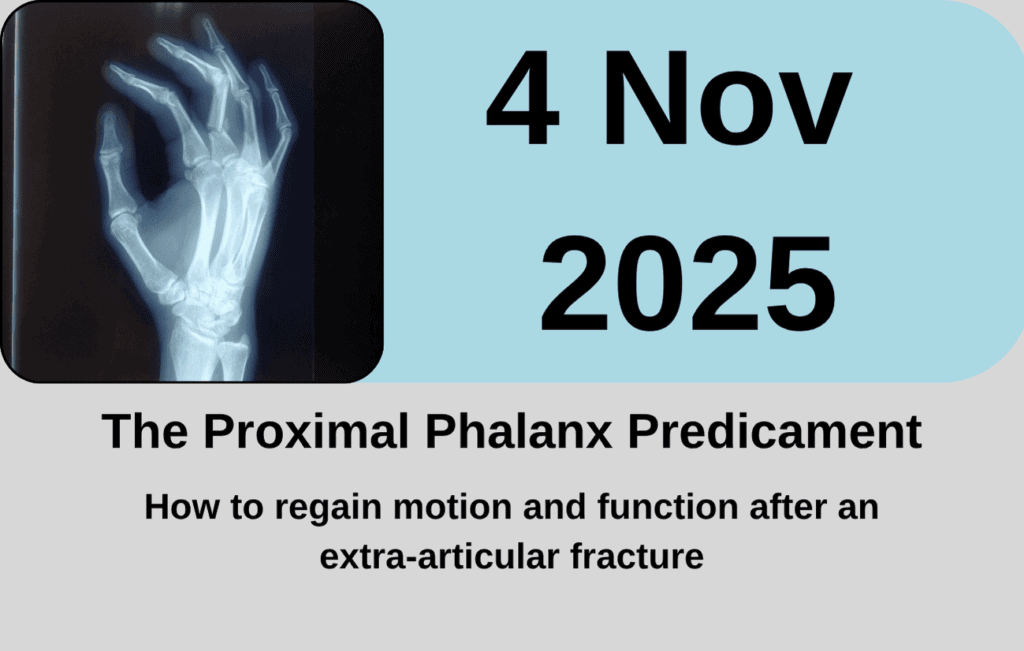 4 Nov
2025

The Proximal Phalanx Predicament

How to regain motion and function after an extra-articular fracture